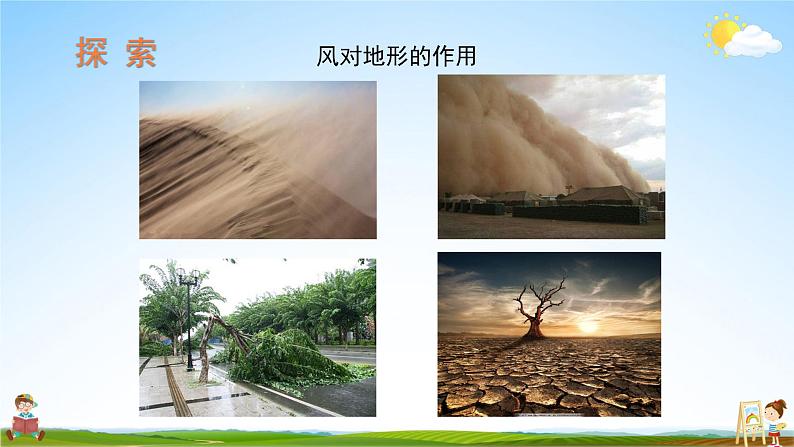 探 索

风对地形的作用